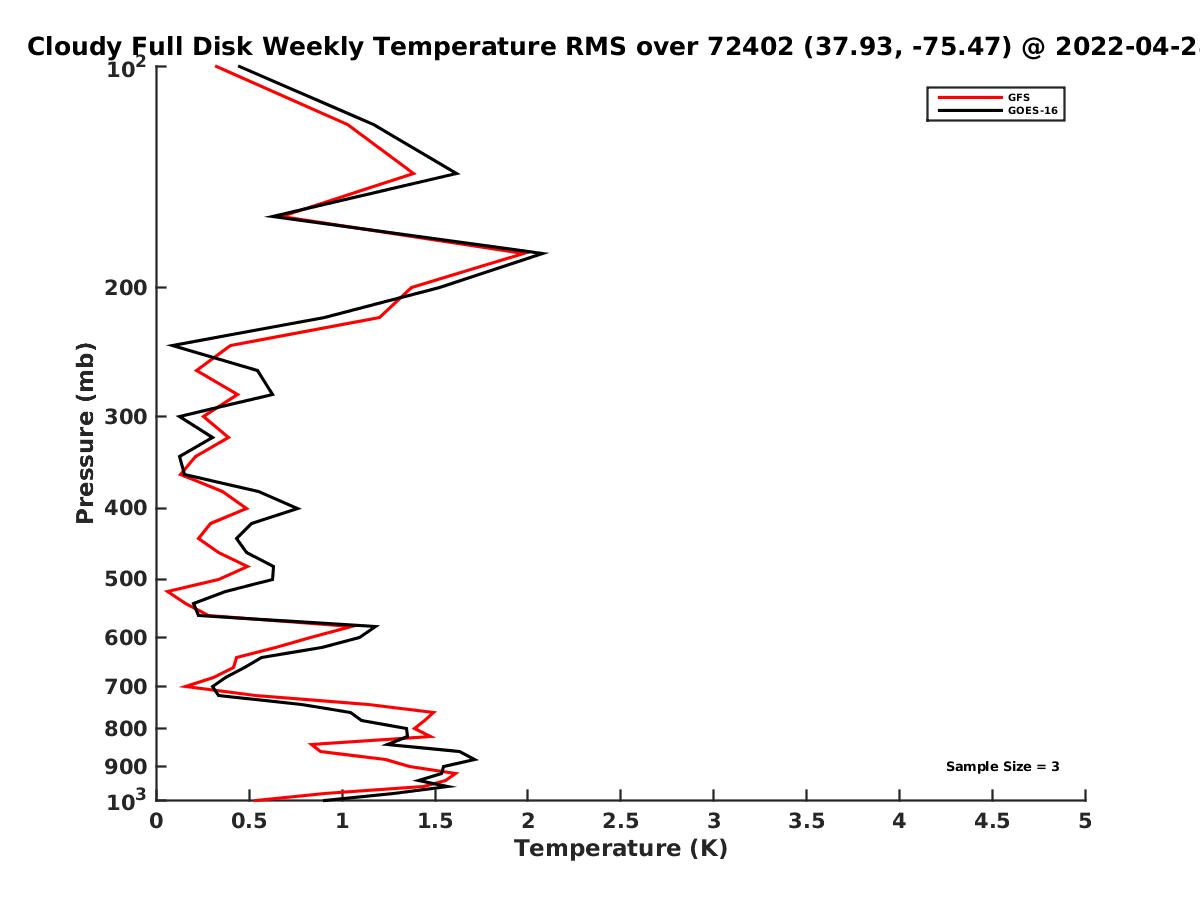 Cloudy Full Disk Weekly Temperature RMS over 72402 (37.93, -75.47) @ 2022-04-2

GFS
GOES-16

Pressure (mb)

$10^2$
200
300
400
500
600
700
800
900
$10^3$

Sample Size = 3

0 0.5 1 1.5 2 2.5 3 3.5 4 4.5 5
Temperature (K)